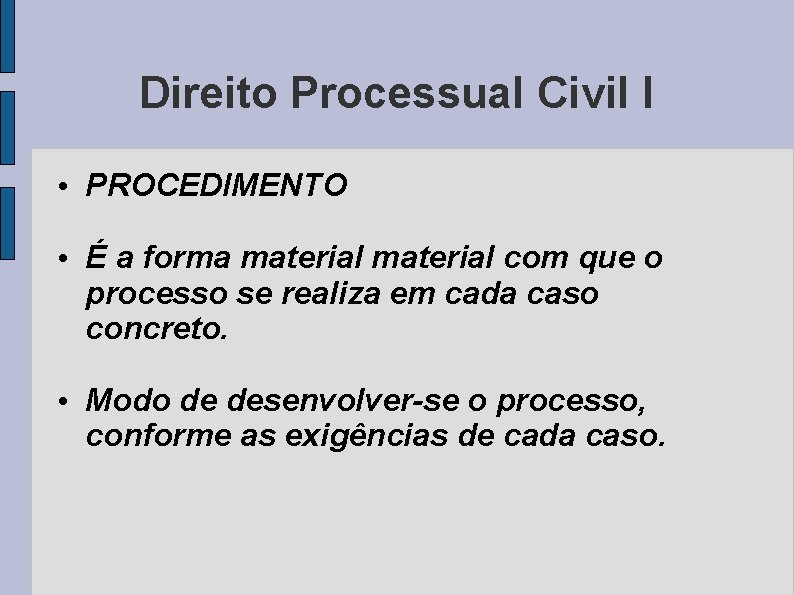 Direito Processual Civil I

• PROCEDIMENTO

• É a forma material material com que o processo se realiza em cada caso concreto.

• Modo de desenvolver-se o processo, conforme as exigências de cada caso.